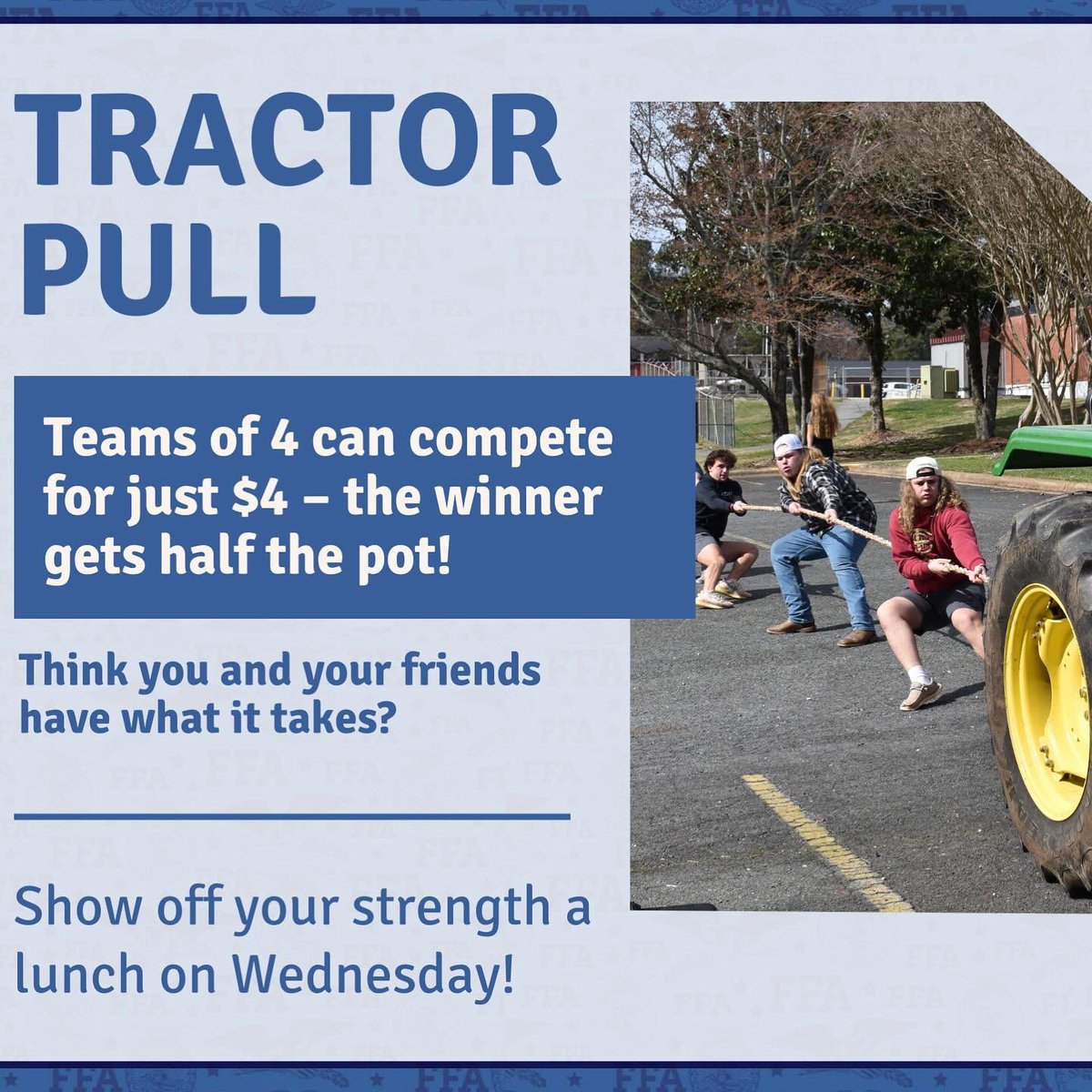 TRACTOR PULL

Teams of 4 can compete for just $4 – the winner gets half the pot!

Think you and your friends have what it takes?

Show off your strength a lunch on Wednesday!